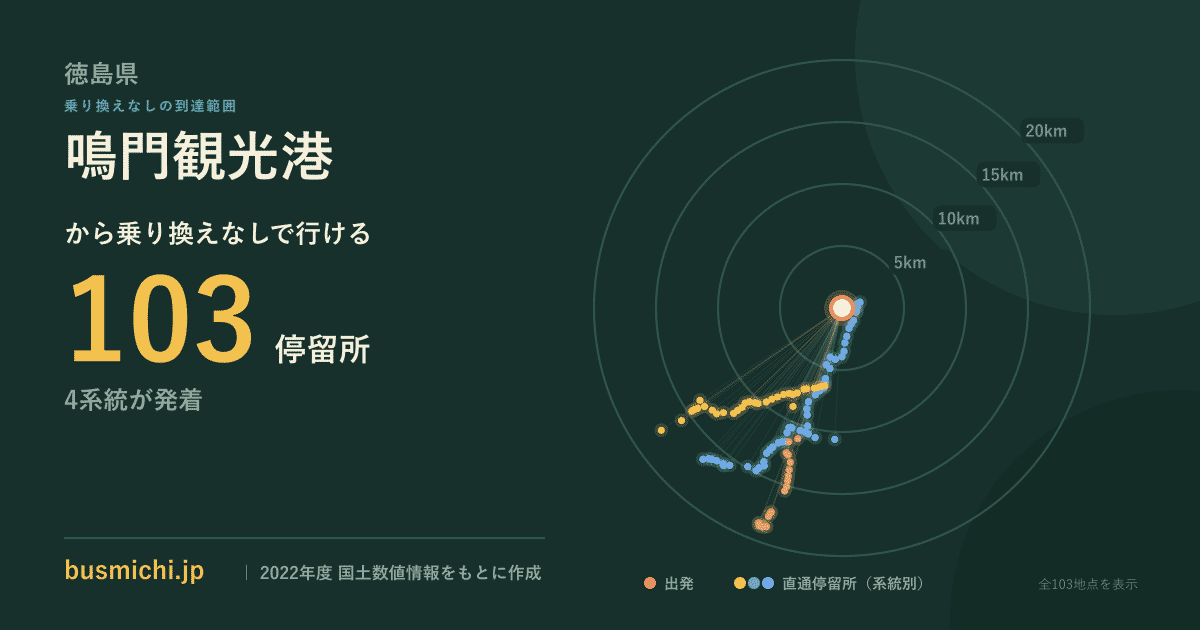 徳島県
乗り換えなしの到達範囲
鳴門観光港
から乗り換えなしで行ける
103 停留所
4系統が発着

20km
15km
10km
5km

busmichi.jp | 2022年度 国土数値情報をもとに作成

出発 直通停留所（系統別）
全103地点を表示